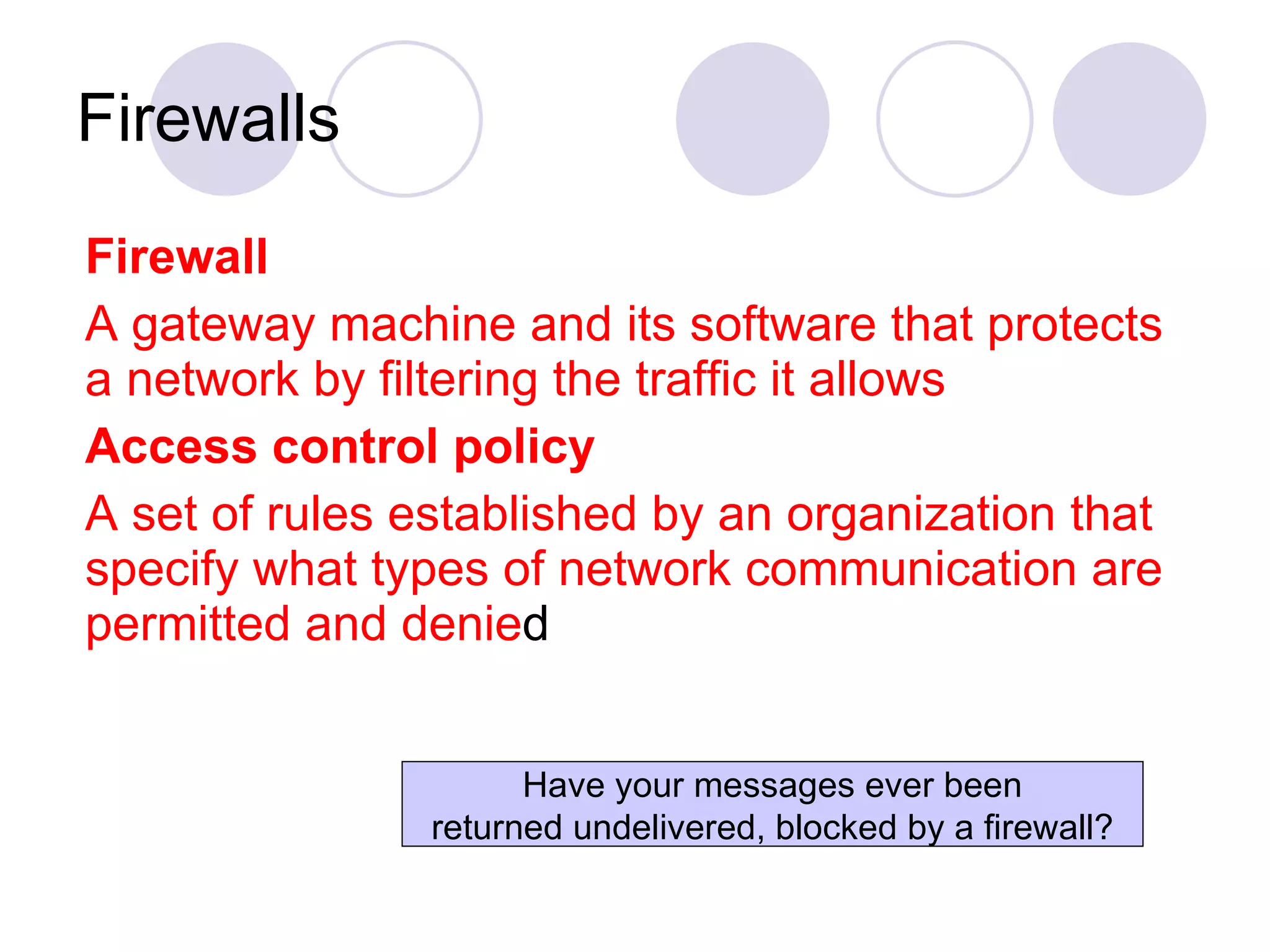 Firewalls

Firewall

A gateway machine and its software that protects a network by filtering the traffic it allows

Access control policy

A set of rules established by an organization that specify what types of network communication are permitted and denied

Have your messages ever been returned undelivered, blocked by a firewall?